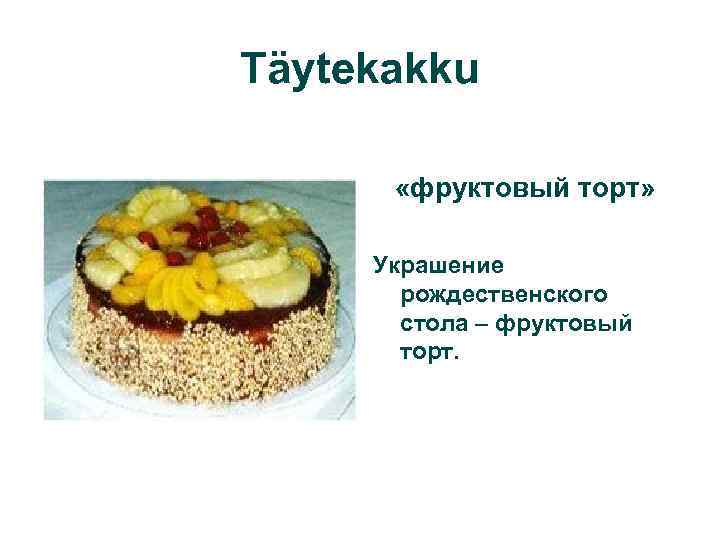 Täytekakku

«фруктовый торт»

Украшение рождественского стола – фруктовый торт.